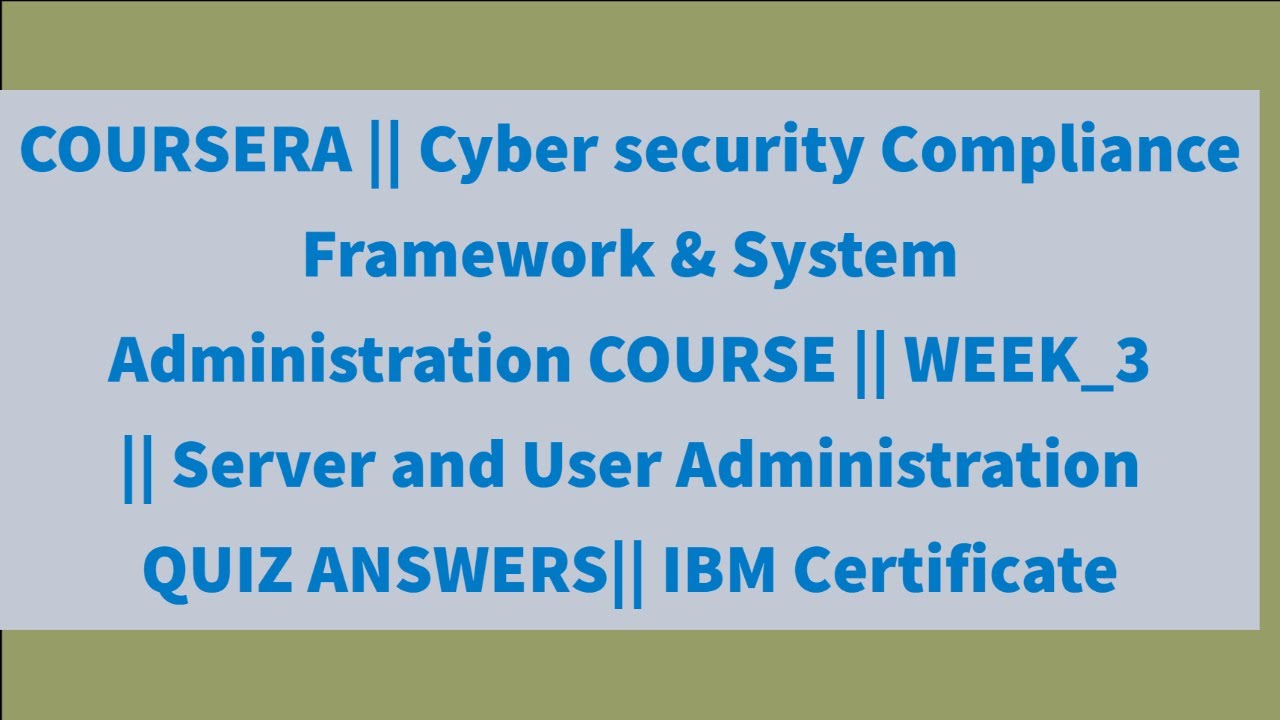 COURSERA || Cyber security Compliance Framework & System Administration COURSE || WEEK_3 || Server and User Administration QUIZ ANSWERS|| IBM Certificate